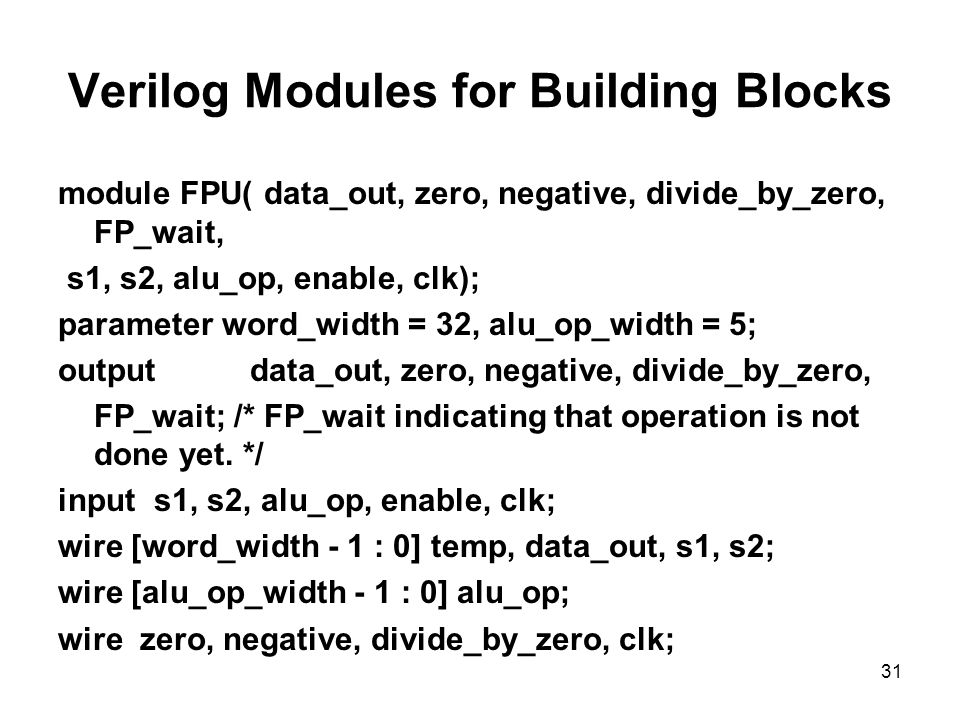 Verilog Modules for Building Blocks

module FPU( data_out, zero, negative, divide_by_zero, FP_wait,

s1, s2, alu_op, enable, clk);

parameter word_width = 32, alu_op_width = 5;

output data_out, zero, negative, divide_by_zero, FP_wait; /* FP_wait indicating that operation is not done yet. */

input s1, s2, alu_op, enable, clk;

wire [word_width - 1 : 0] temp, data_out, s1, s2;

wire [alu_op_width - 1 : 0] alu_op;

wire zero, negative, divide_by_zero, clk;

31